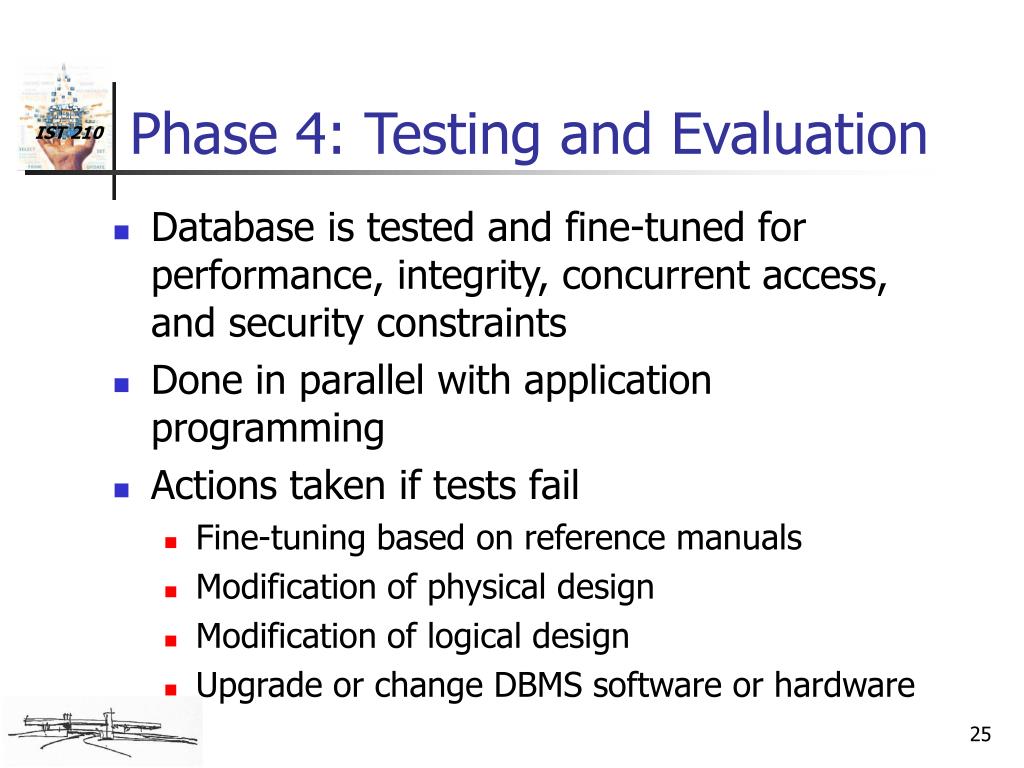 IST 210

Phase 4: Testing and Evaluation

- Database is tested and fine-tuned for performance, integrity, concurrent access, and security constraints
- Done in parallel with application programming
- Actions taken if tests fail
  - Fine-tuning based on reference manuals
  - Modification of physical design
  - Modification of logical design
  - Upgrade or change DBMS software or hardware

25